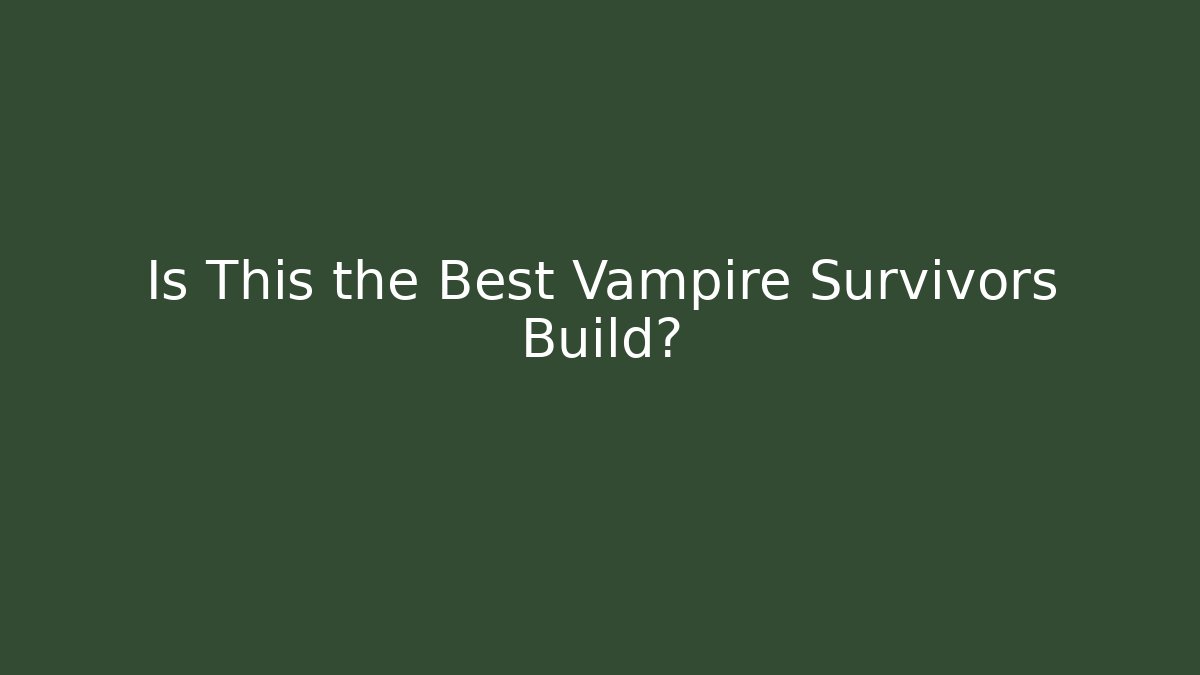 Is This the Best Vampire Survivors Build?